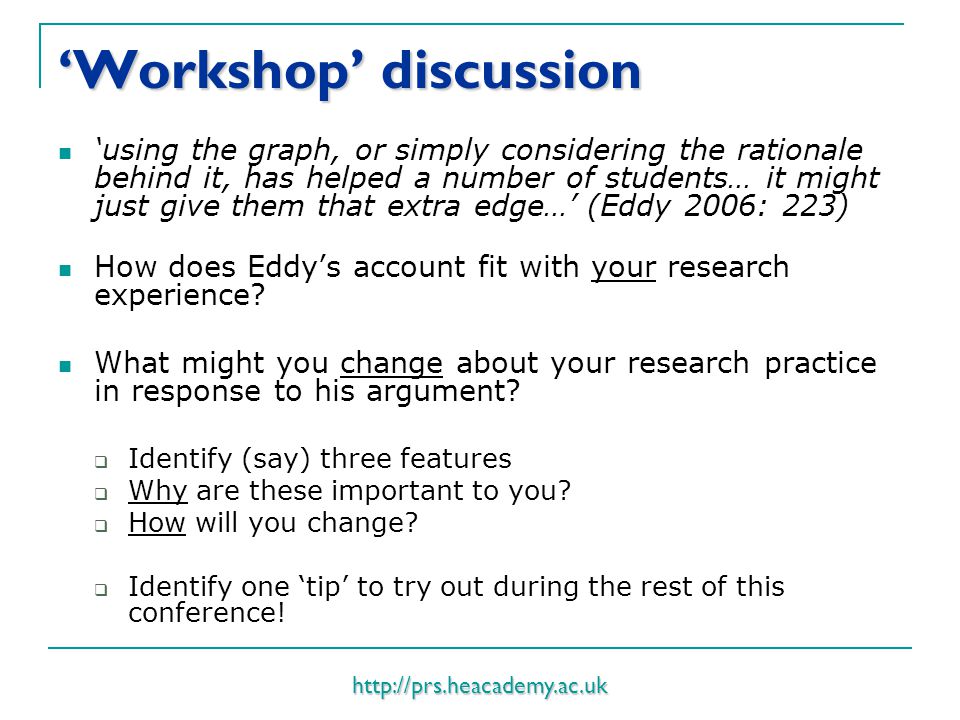 ‘Workshop’ discussion

‘using the graph, or simply considering the rationale behind it, has helped a number of students… it might just give them that extra edge…’ (Eddy 2006: 223)

How does Eddy’s account fit with your research experience?

What might you change about your research practice in response to his argument?

Identify (say) three features

Why are these important to you?

How will you change?

Identify one ‘tip’ to try out during the rest of this conference!

http://prs.heacademy.ac.uk